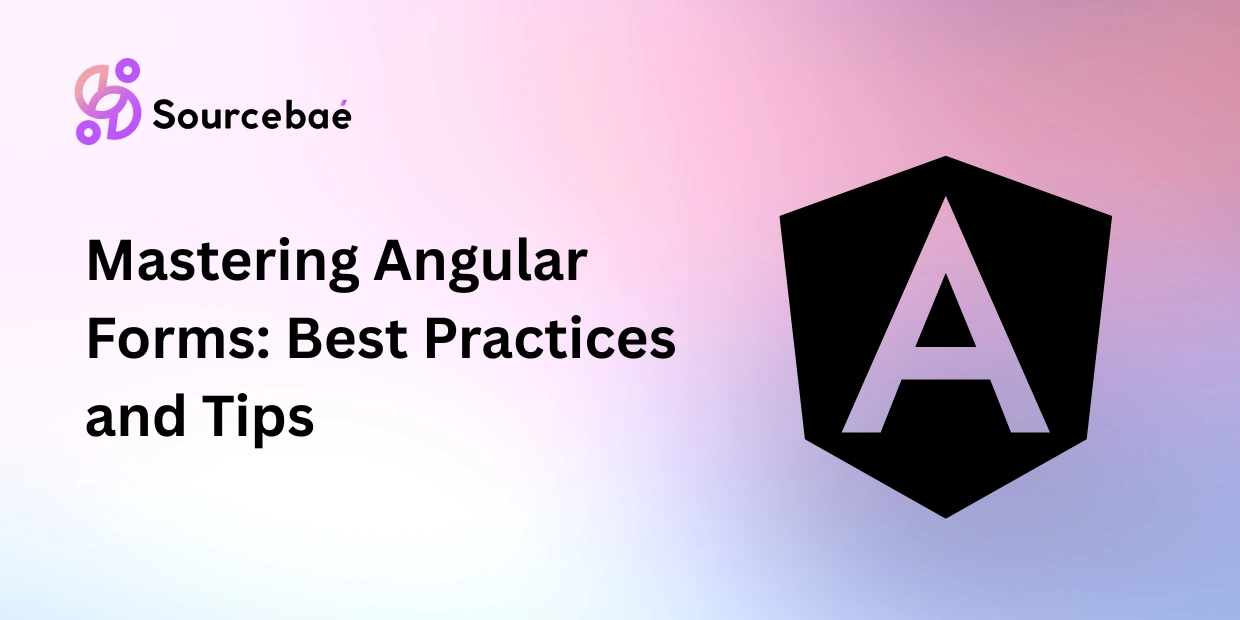 Sourcebaé

Mastering Angular Forms: Best Practices and Tips

A